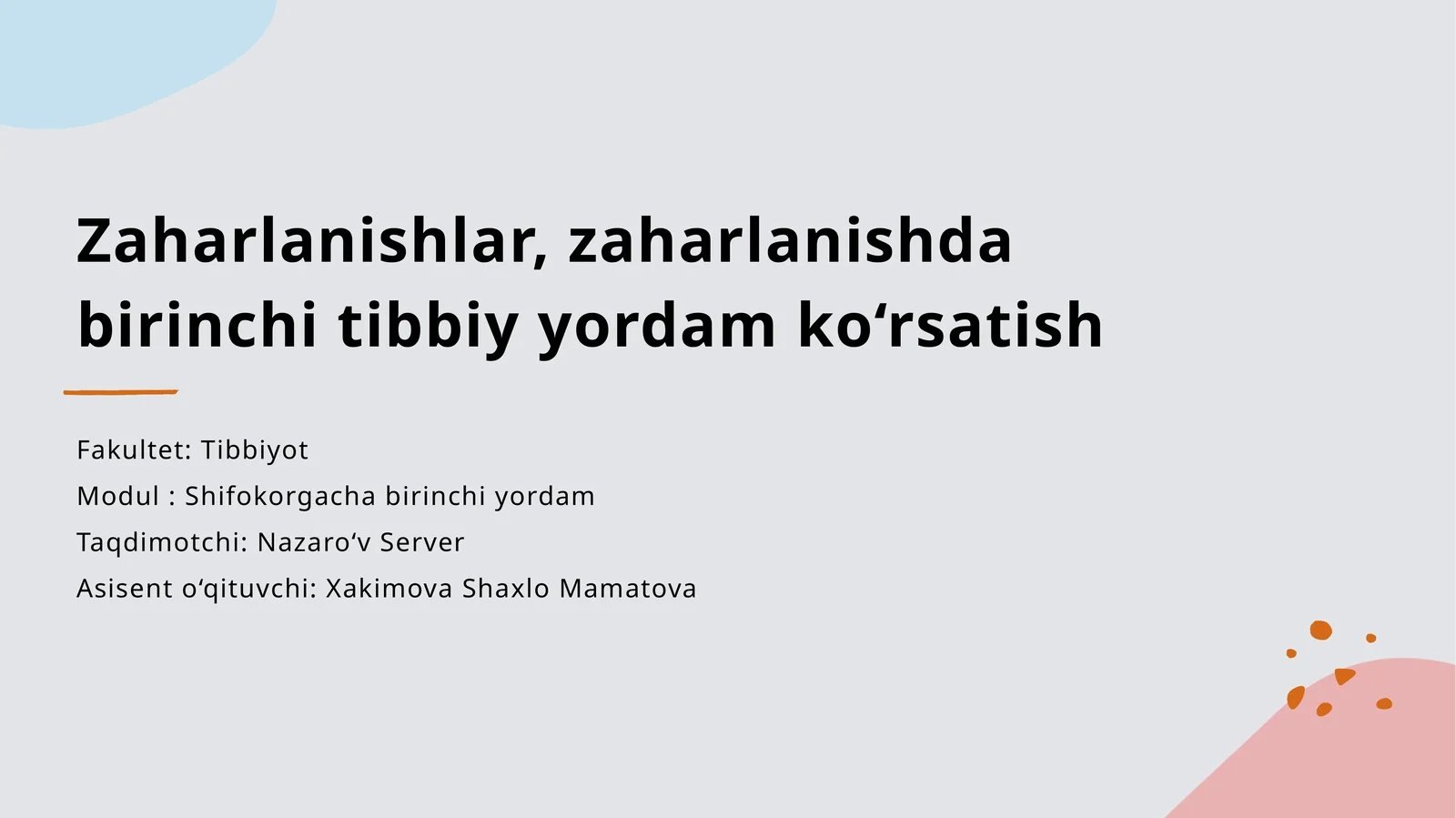 Zaharlanishlar, zaharlanishda birinchi tibbiy yordam ko‘rsatish

Fakultet: Tibbiyot
Modul : Shifokorgacha birinchi yordam
Taqdimotchi: Nazaro‘v Server
Asisent o‘qituvchi: Xakimova Shaxlo Mamatova